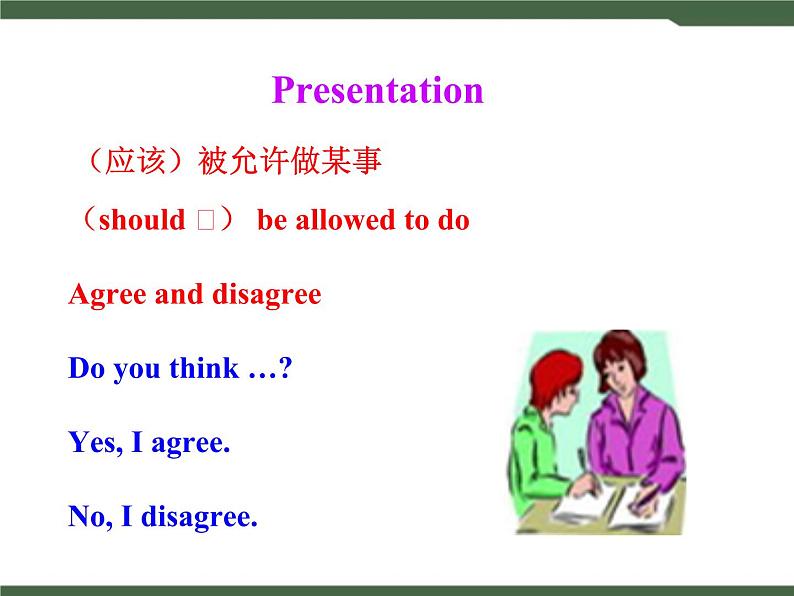 Presentation

（应该）被允许做某事

（should □） be allowed to do

Agree and disagree

Do you think …?

Yes, I agree.

No, I disagree.